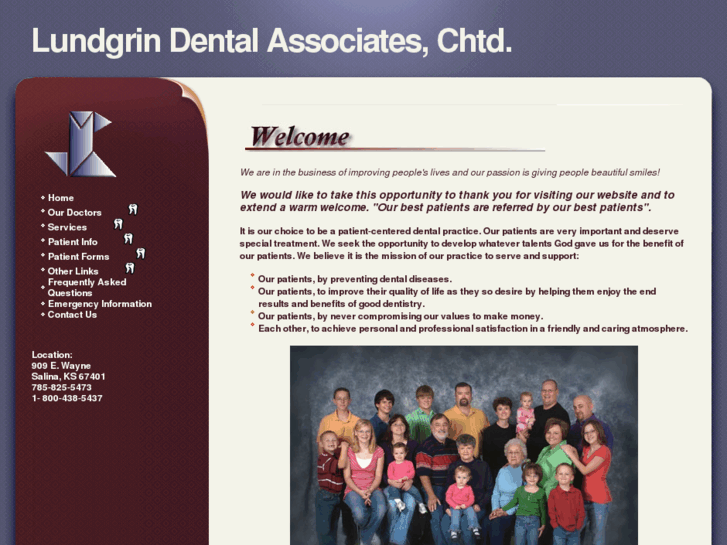 Lundgrin Dental Associates, Chtd.

Home
Our Doctors
Services
Patient Info
Patient Forms
Other Links
Frequently Asked Questions
Emergency Information
Contact Us

Location:
909 E. Wayne
Salina, KS 67401
785-825-5473
1- 800-438-5437

Welcome

We are in the business of improving people's lives and our passion is giving people beautiful smiles!

We would like to take this opportunity to thank you for visiting our website and to extend a warm welcome. "Our best patients are referred by our best patients".

It is our choice to be a patient-centered dental practice. Our patients are very important and deserve special treatment. We seek the opportunity to develop whatever talents God gave us for the benefit of our patients. We believe it is the mission of our practice to serve and support:

Our patients, by preventing dental diseases.
Our patients, to improve their quality of life as they so desire by helping them enjoy the end results and benefits of good dentistry.
Our patients, by never compromising our values to make money.
Each other, to achieve personal and professional satisfaction in a friendly and caring atmosphere.